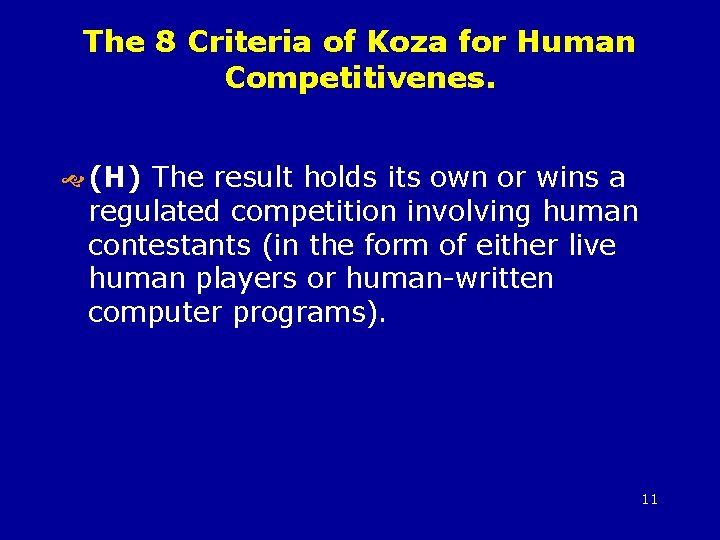 The 8 Criteria of Koza for Human Competitivenes.

(H) The result holds its own or wins a regulated competition involving human contestants (in the form of either live human players or human-written computer programs).

11